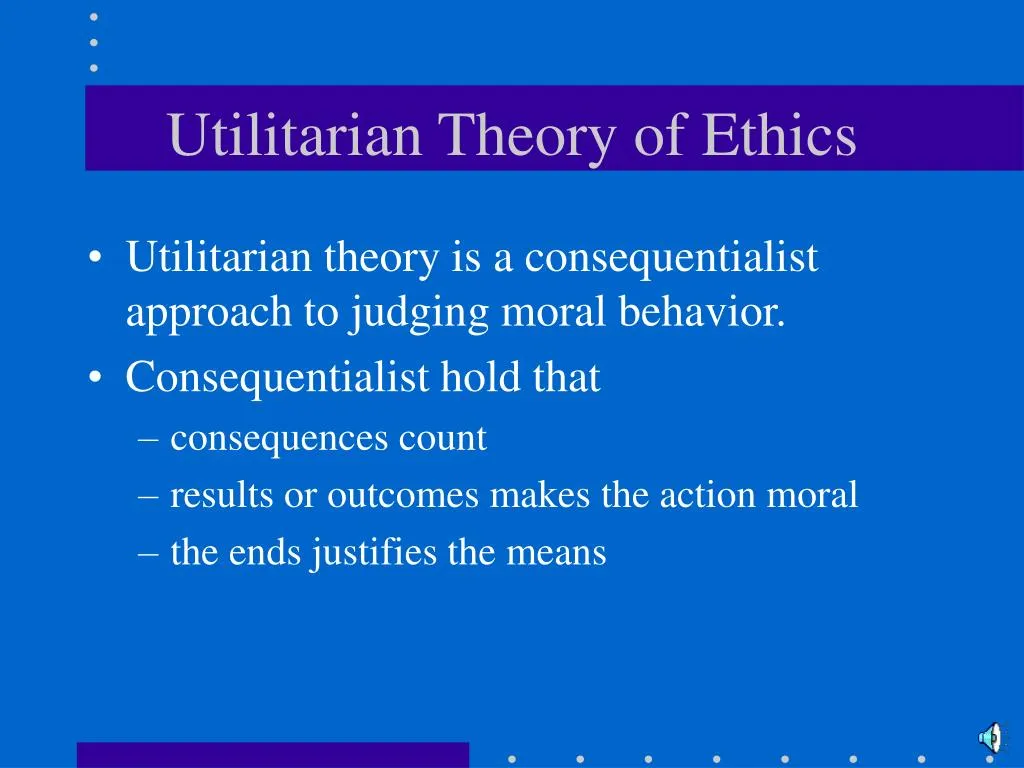 Utilitarian Theory of Ethics

• Utilitarian theory is a consequentialist approach to judging moral behavior.
• Consequentialist hold that
– consequences count
– results or outcomes makes the action moral
– the ends justifies the means